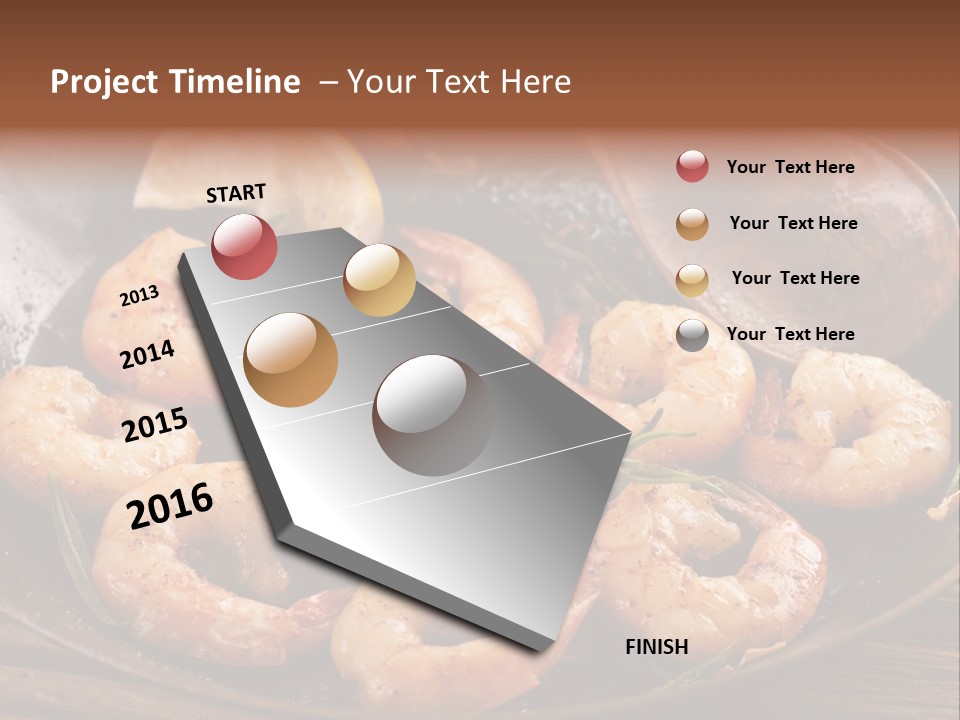 Project Timeline – Your Text Here

START

2013

2014

2015

2016

FINISH

Your Text Here

Your Text Here

Your Text Here

Your Text Here